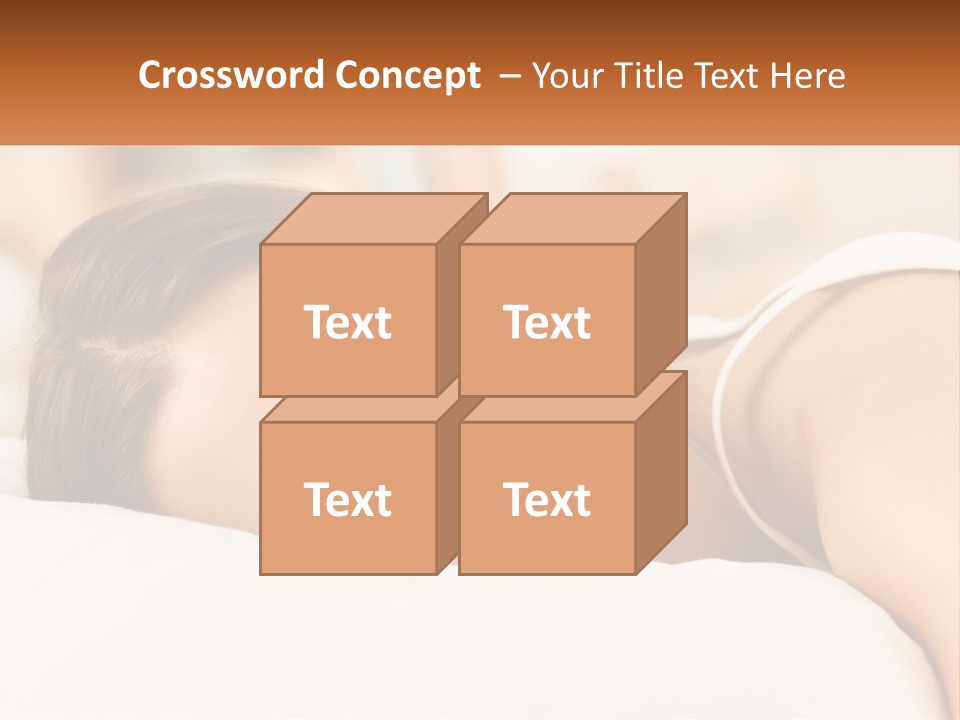 Crossword Concept – Your Title Text Here

Text

Text

Text

Text